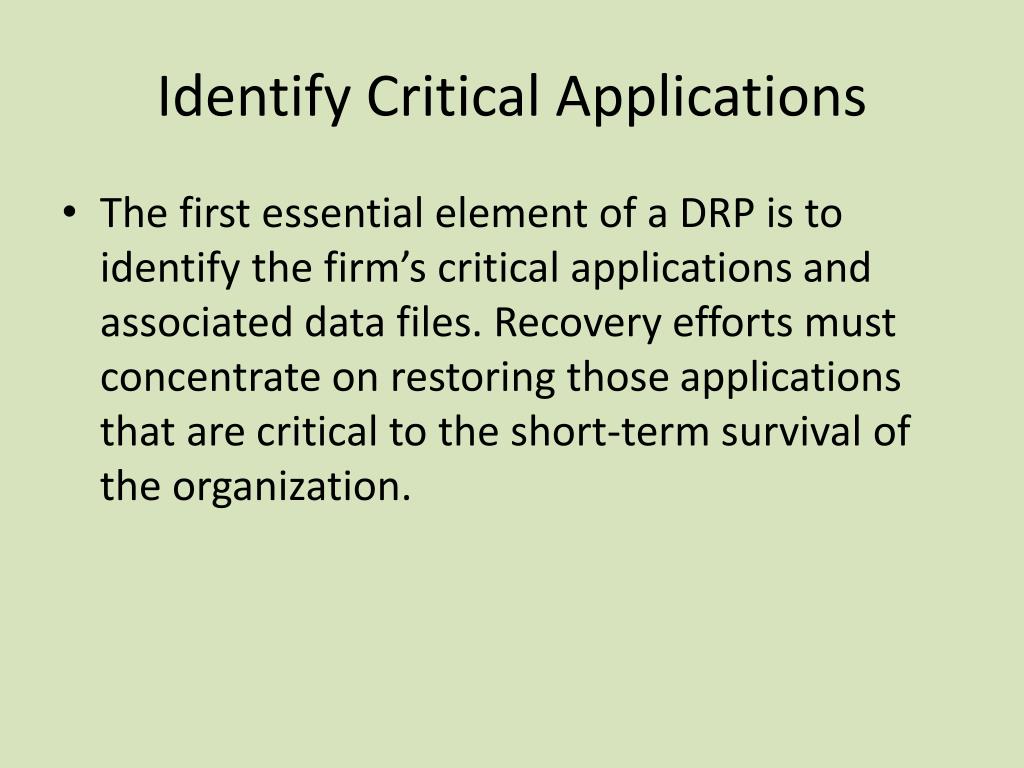 Identify Critical Applications

• The first essential element of a DRP is to identify the firm’s critical applications and associated data files. Recovery efforts must concentrate on restoring those applications that are critical to the short-term survival of the organization.